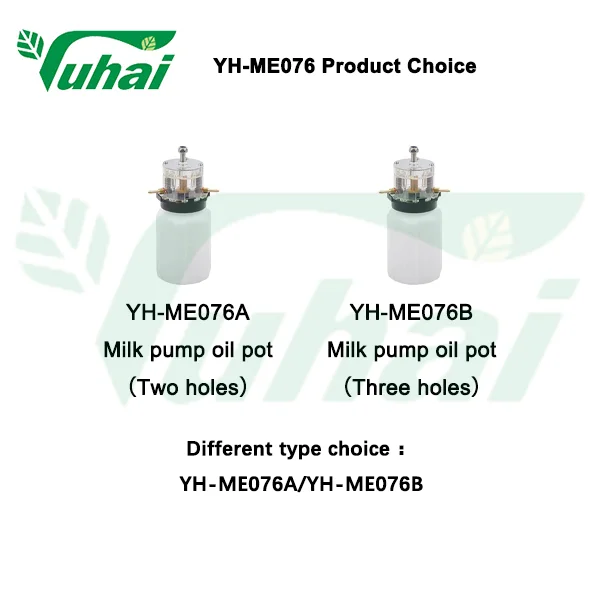 Yuhai

YH-ME076 Product Choice

YH-ME076A
Milk pump oil pot
（Two holes）

YH-ME076B
Milk pump oil pot
（Three holes）

Different type choice：
YH-ME076A/YH-ME076B